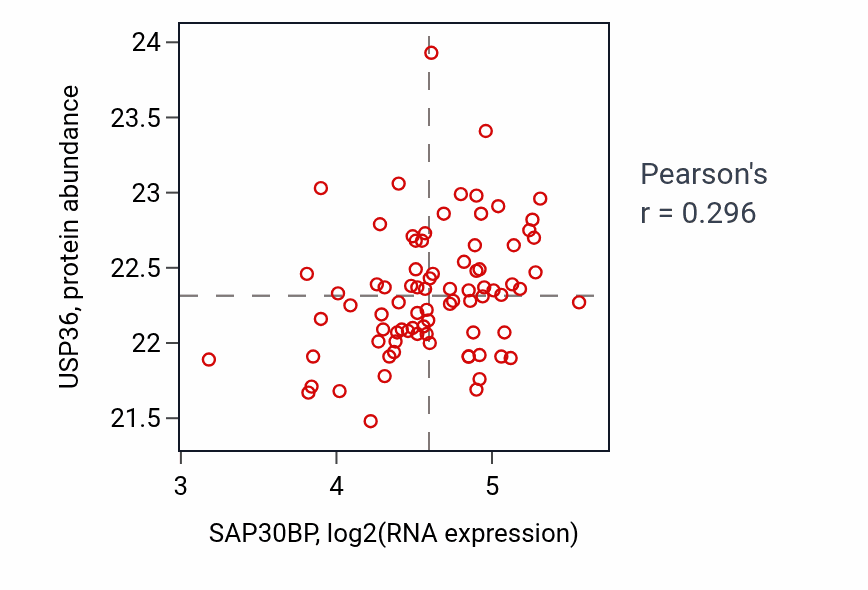 USP36, protein abundance

24
23.5
23
22.5
22
21.5

3
4
5

SAP30BP, log2(RNA expression)

Pearson's
r = 0.296